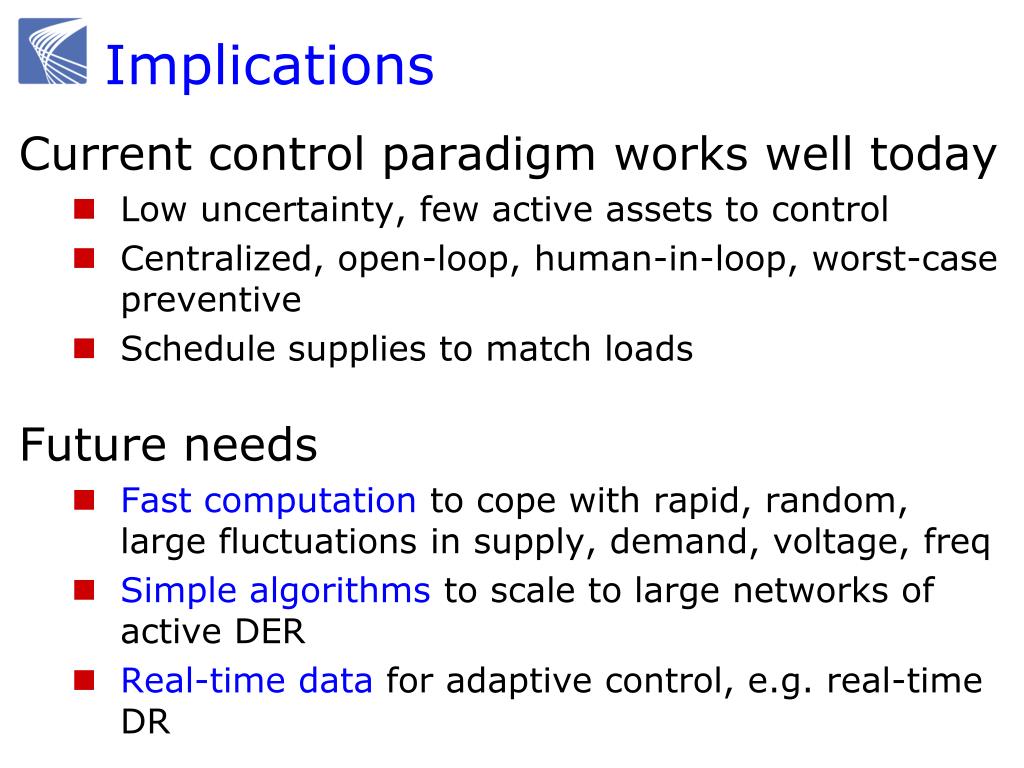 Implications

Current control paradigm works well today

- Low uncertainty, few active assets to control
- Centralized, open-loop, human-in-loop, worst-case preventive
- Schedule supplies to match loads

Future needs

- Fast computation to cope with rapid, random, large fluctuations in supply, demand, voltage, freq
- Simple algorithms to scale to large networks of active DER
- Real-time data for adaptive control, e.g. real-time DR